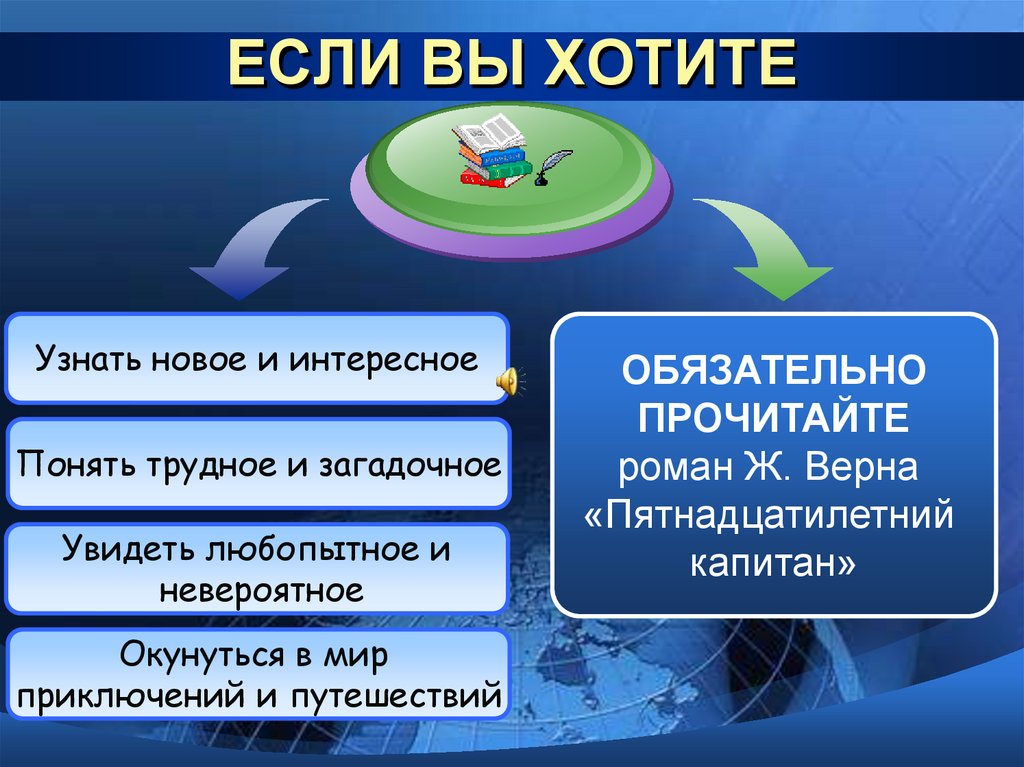 ЕСЛИ ВЫ ХОТИТЕ

Узнать новое и интересное

Понять трудное и загадочное

Увидеть любопытное и невероятное

Окунуться в мир приключений и путешествий

ОБЯЗАТЕЛЬНО ПРОЧИТАЙТЕ роман Ж. Верна «Пятнадцатилетний капитан»